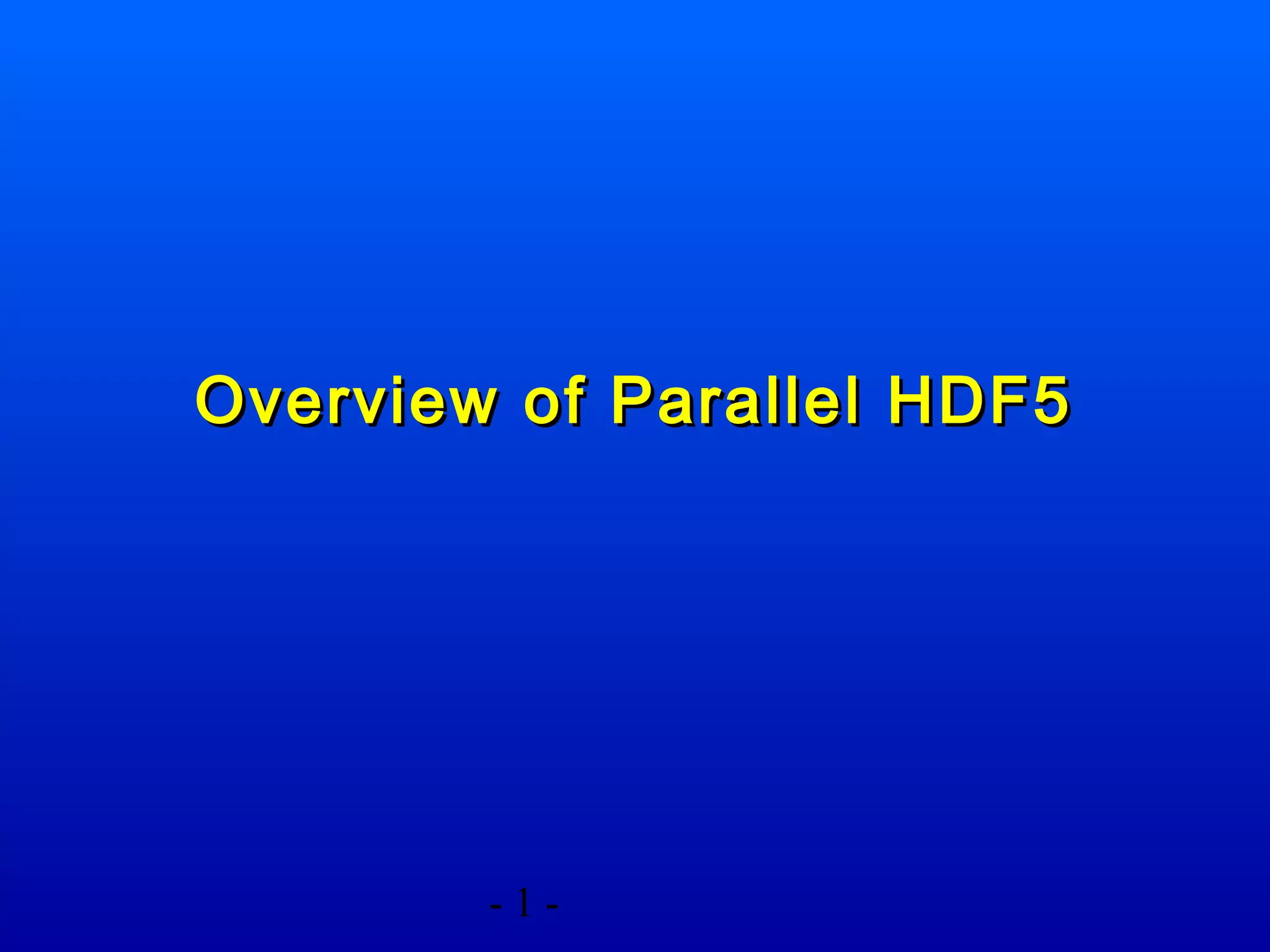 Overview of Parallel HDF5

- 1 -